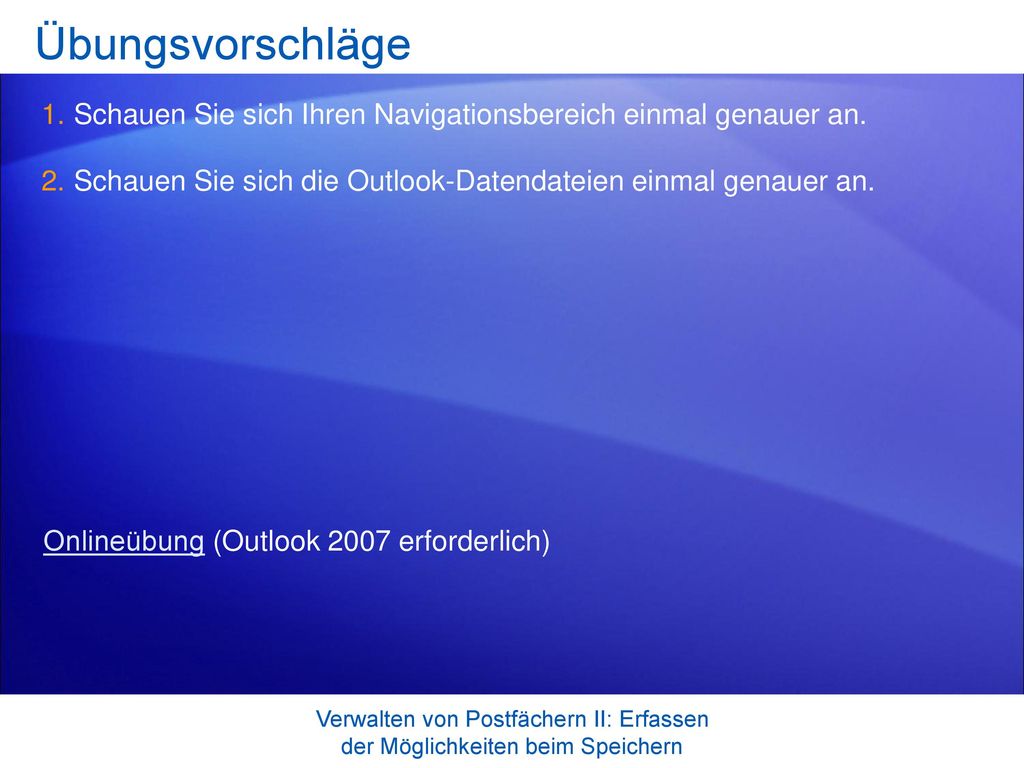 Übungsvorschläge

1. Schauen Sie sich Ihren Navigationsbereich einmal genauer an.

2. Schauen Sie sich die Outlook-Datendateien einmal genauer an.

Onlineübung (Outlook 2007 erforderlich)

Verwalten von Postfächern II: Erfassen der Möglichkeiten beim Speichern